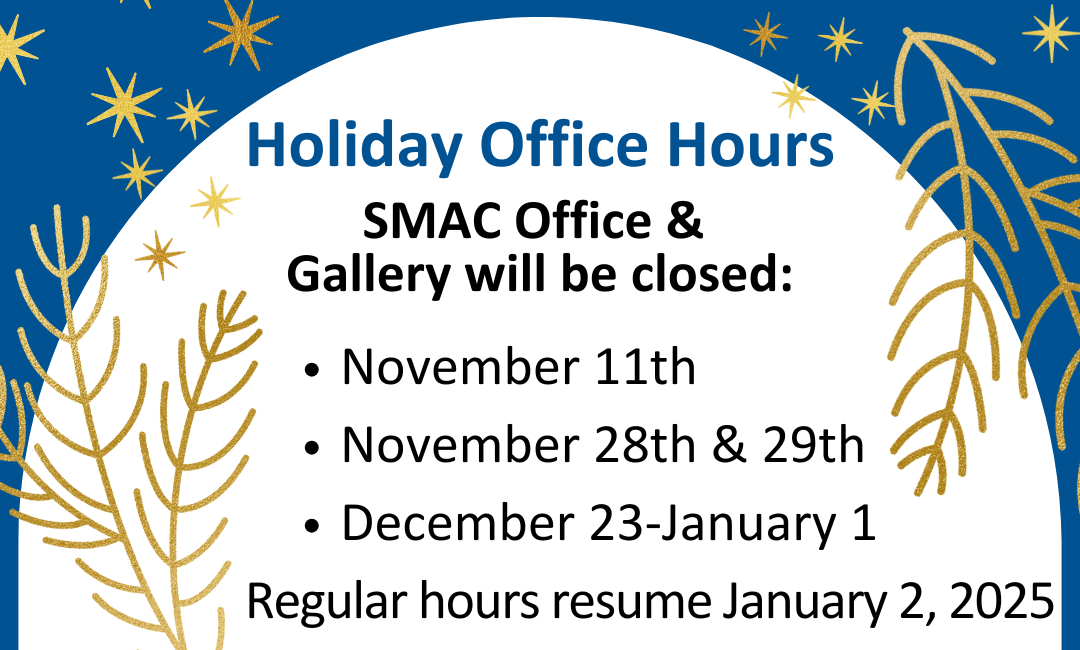 Holiday Office Hours

SMAC Office &
Gallery will be closed:

• November 11th
• November 28th & 29th
• December 23-January 1

Regular hours resume January 2, 2025